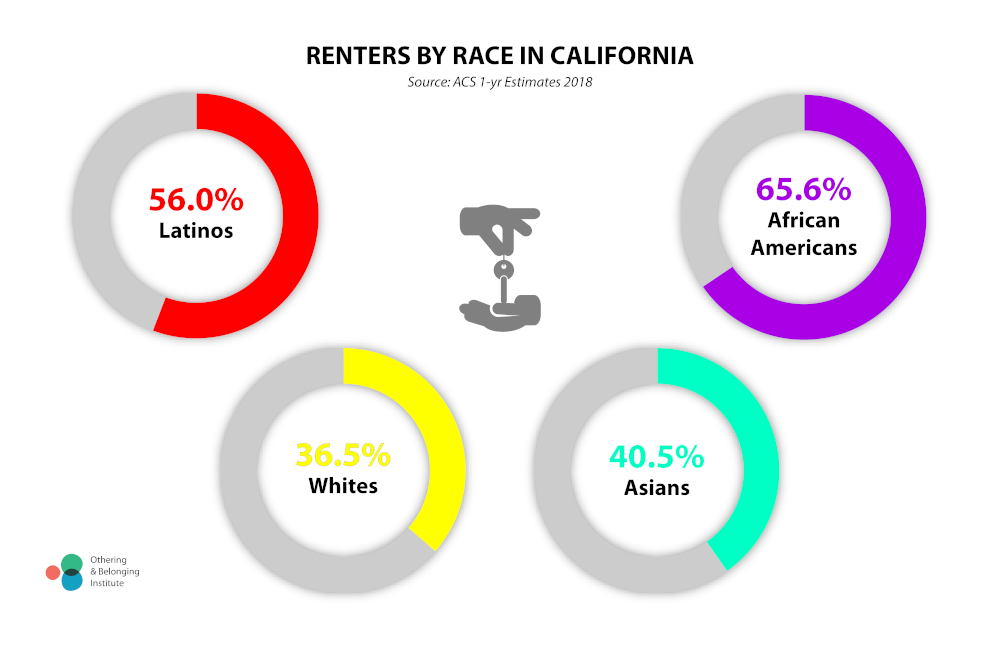 RENTERS BY RACE IN CALIFORNIA
Source: ACS 1-yr Estimates 2018

56.0%
Latinos

65.6%
African Americans

36.5%
Whites

40.5%
Asians

Othering & Belonging Institute